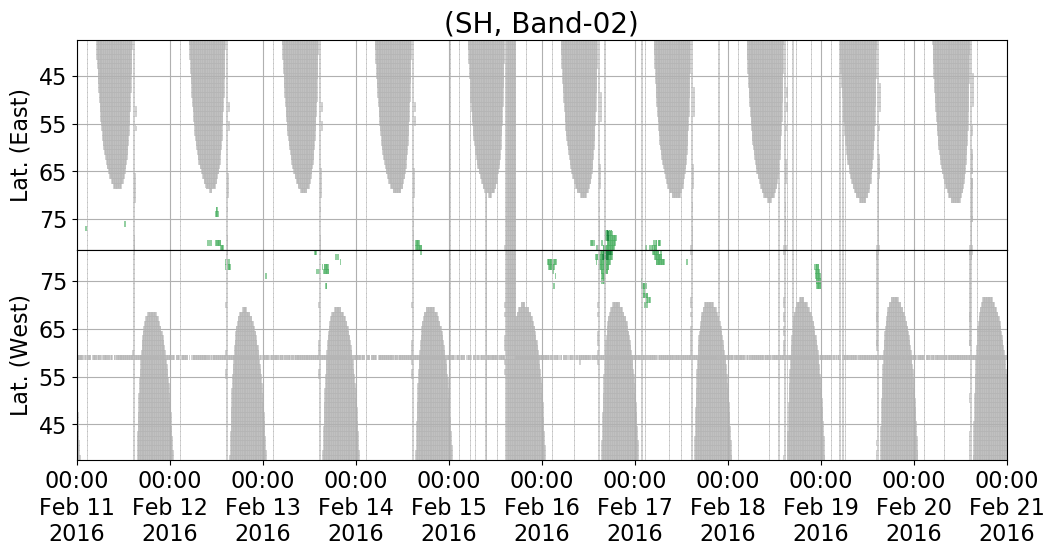 (SH, Band-02)

Lat. (East)
45
55
65
75

Lat. (West)
75
65
55
45

00:00 Feb 11 2016
00:00 Feb 12 2016
00:00 Feb 13 2016
00:00 Feb 14 2016
00:00 Feb 15 2016
00:00 Feb 16 2016
00:00 Feb 17 2016
00:00 Feb 18 2016
00:00 Feb 19 2016
00:00 Feb 20 2016
00:00 Feb 21 2016